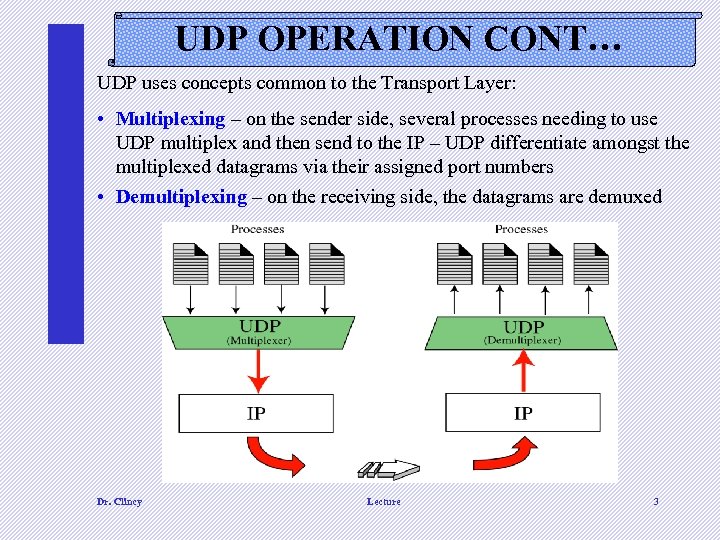 UDP OPERATION CONT…

UDP uses concepts common to the Transport Layer:

• Multiplexing – on the sender side, several processes needing to use UDP multiplex and then send to the IP – UDP differentiate amongst the multiplexed datagrams via their assigned port numbers

• Demultiplexing – on the receiving side, the datagrams are demuxed

Processes

UDP
(Multiplexer)

IP

Processes

UDP
(Demultiplexer)

IP

Dr. Clincy

Lecture

3